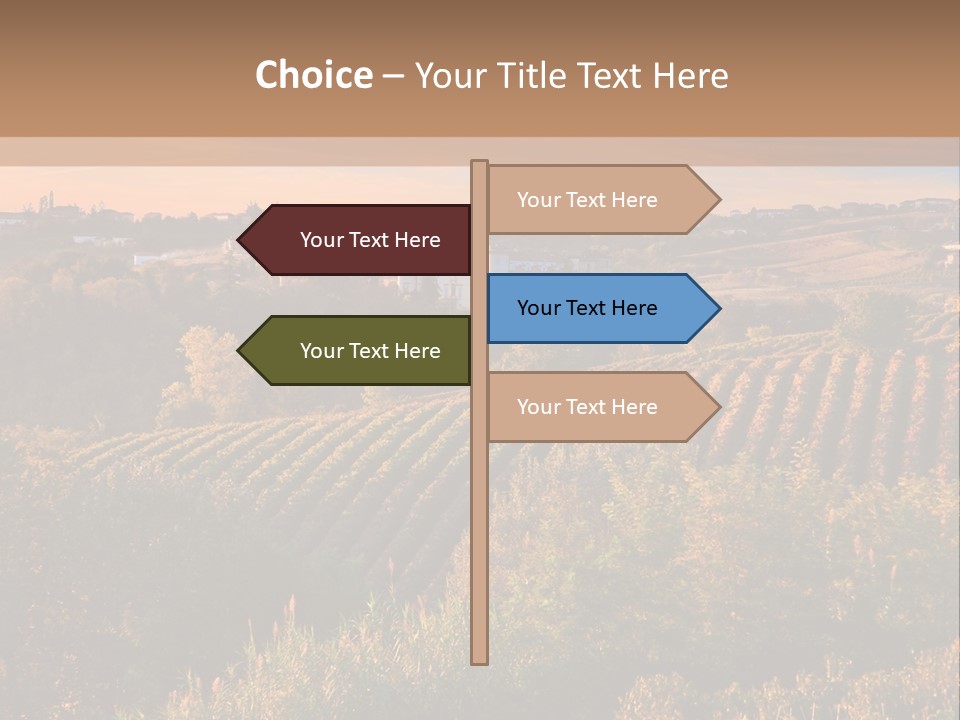 Choice – Your Title Text Here

Your Text Here

Your Text Here

Your Text Here

Your Text Here

Your Text Here